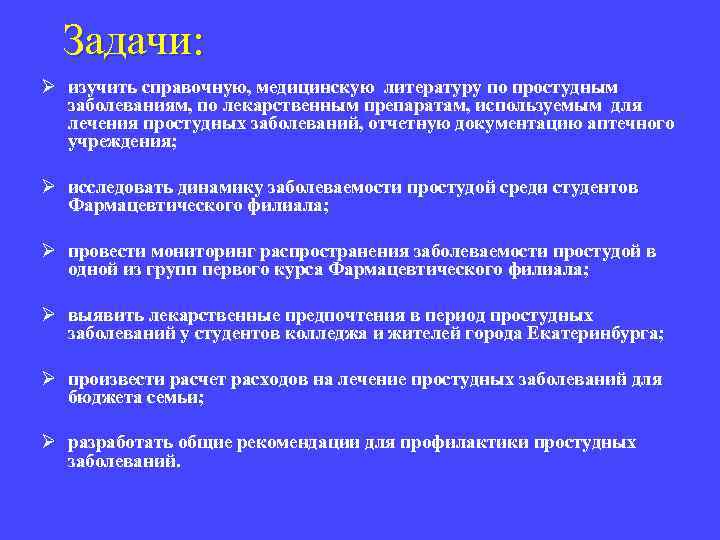 Задачи:

➢ изучить справочную, медицинскую литературу по простудным заболеваниям, по лекарственным препаратам, используемым для лечения простудных заболеваний, отчетную документацию аптечного учреждения;

➢ исследовать динамику заболеваемости простудой среди студентов Фармацевтического филиала;

➢ провести мониторинг распространения заболеваемости простудой в одной из групп первого курса Фармацевтического филиала;

➢ выявить лекарственные предпочтения в период простудных заболеваний у студентов колледжа и жителей города Екатеринбурга;

➢ произвести расчет расходов на лечение простудных заболеваний для бюджета семьи;

➢ разработать общие рекомендации для профилактики простудных заболеваний.